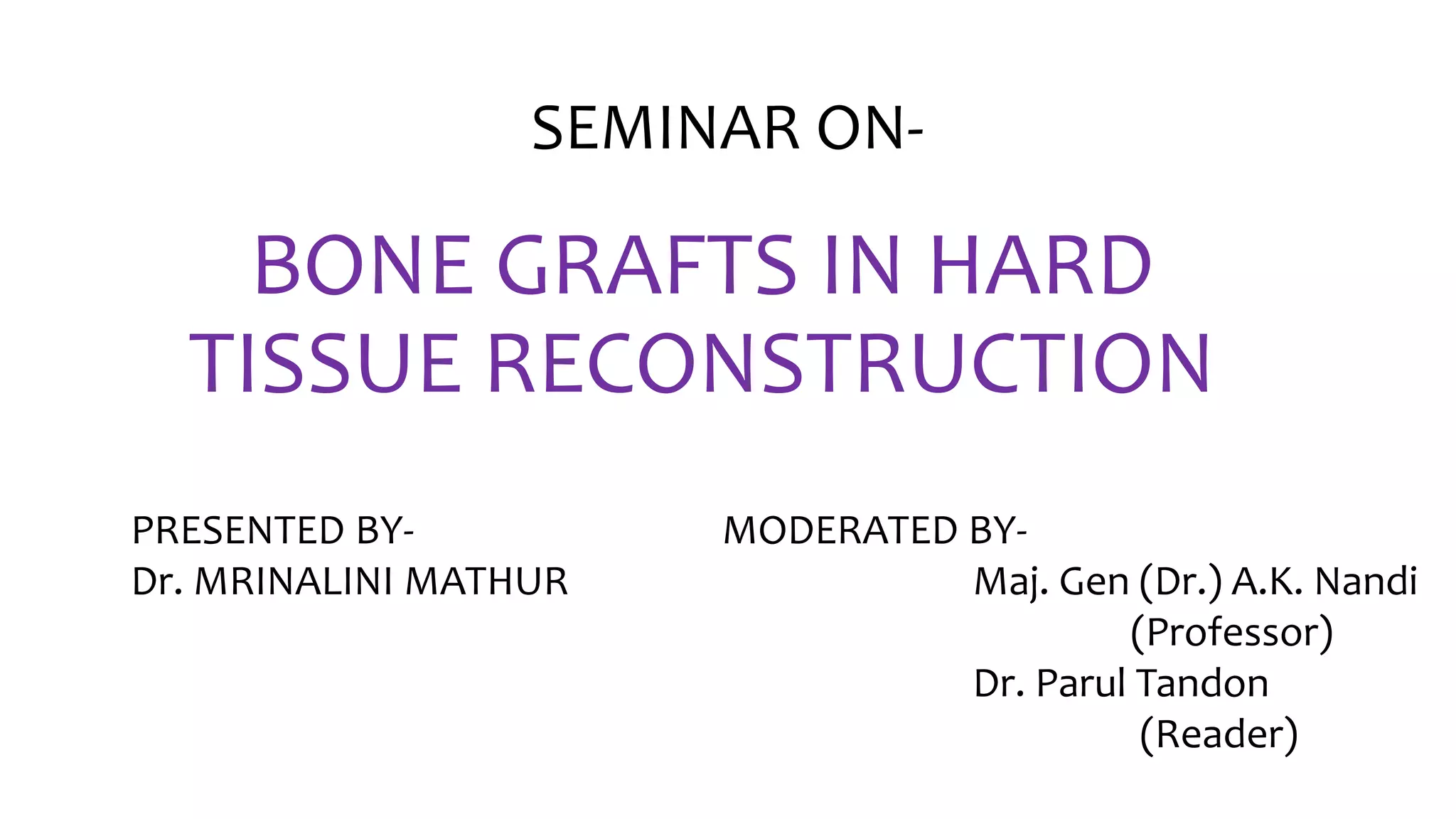 SEMINAR ON-

BONE GRAFTS IN HARD TISSUE RECONSTRUCTION

PRESENTED BY-
Dr. MRINALINI MATHUR

MODERATED BY-
Maj. Gen (Dr.) A.K. Nandi
(Professor)
Dr. Parul Tandon
(Reader)